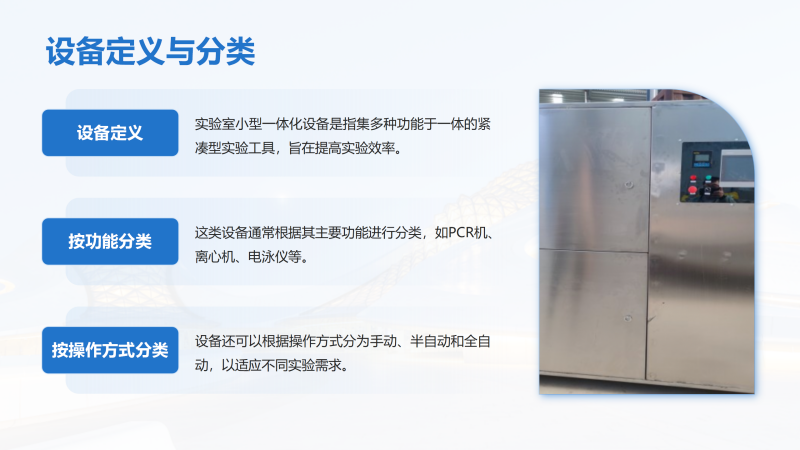 设备定义与分类

设备定义

实验室小型一体化设备是指集多种功能于一体的紧凑型实验工具，旨在提高实验效率。

按功能分类

这类设备通常根据其主要功能进行分类，如PCR机、离心机、电泳仪等。

按操作方式分类

设备还可以根据操作方式分为手动、半自动和全自动，以适应不同实验需求。